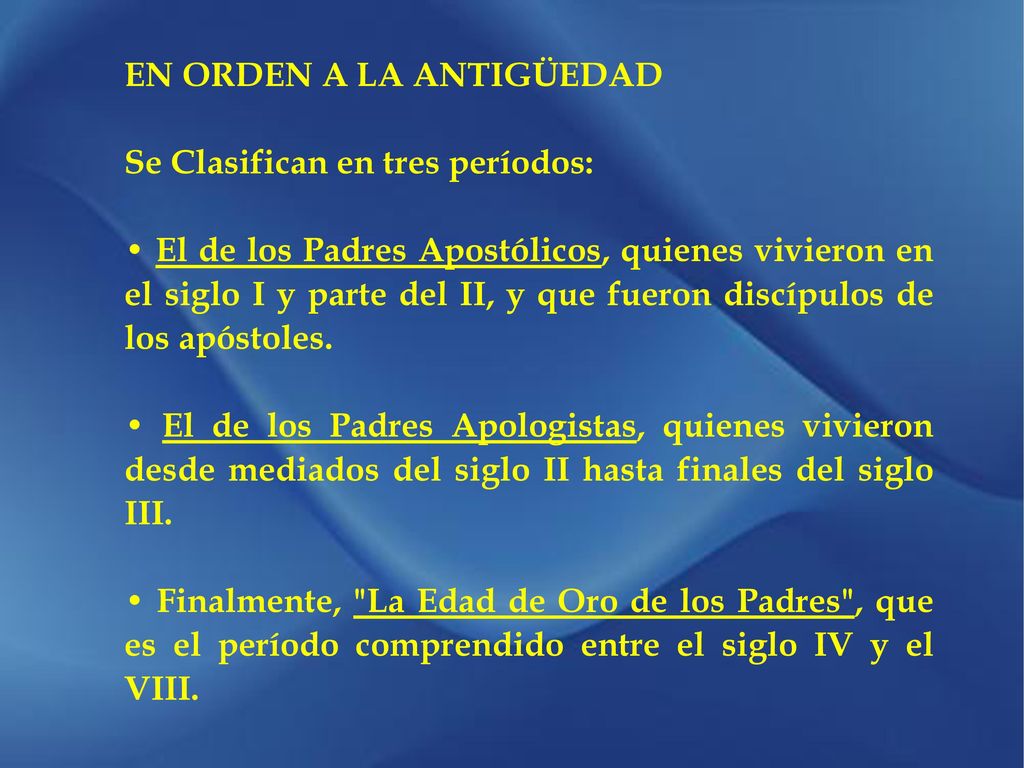 EN ORDEN A LA ANTIGÜEDAD

Se Clasifican en tres períodos:

• El de los Padres Apostólicos, quienes vivieron en el siglo I y parte del II, y que fueron discípulos de los apóstoles.

• El de los Padres Apologistas, quienes vivieron desde mediados del siglo II hasta finales del siglo III.

• Finalmente, "La Edad de Oro de los Padres", que es el período comprendido entre el siglo IV y el VIII.